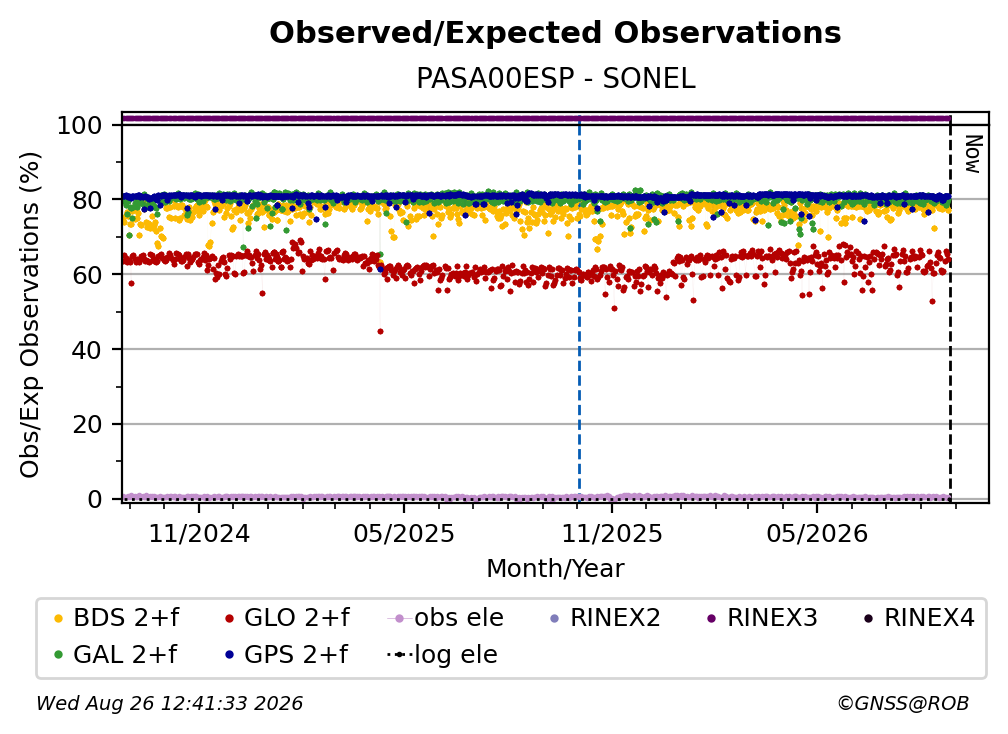 Observed/Expected Observations
PASA00ESP - SONEL

Obs/Exp Observations (%)
100
80
60
40
20
0

Now

11/2024
05/2025
11/2025
05/2026
Month/Year

BDS 2+f
GLO 2+f
obs ele
RINEX2
RINEX3
RINEX4
GAL 2+f
GPS 2+f
log ele

Wed Aug 26 12:41:33 2026
©GNSS@ROB